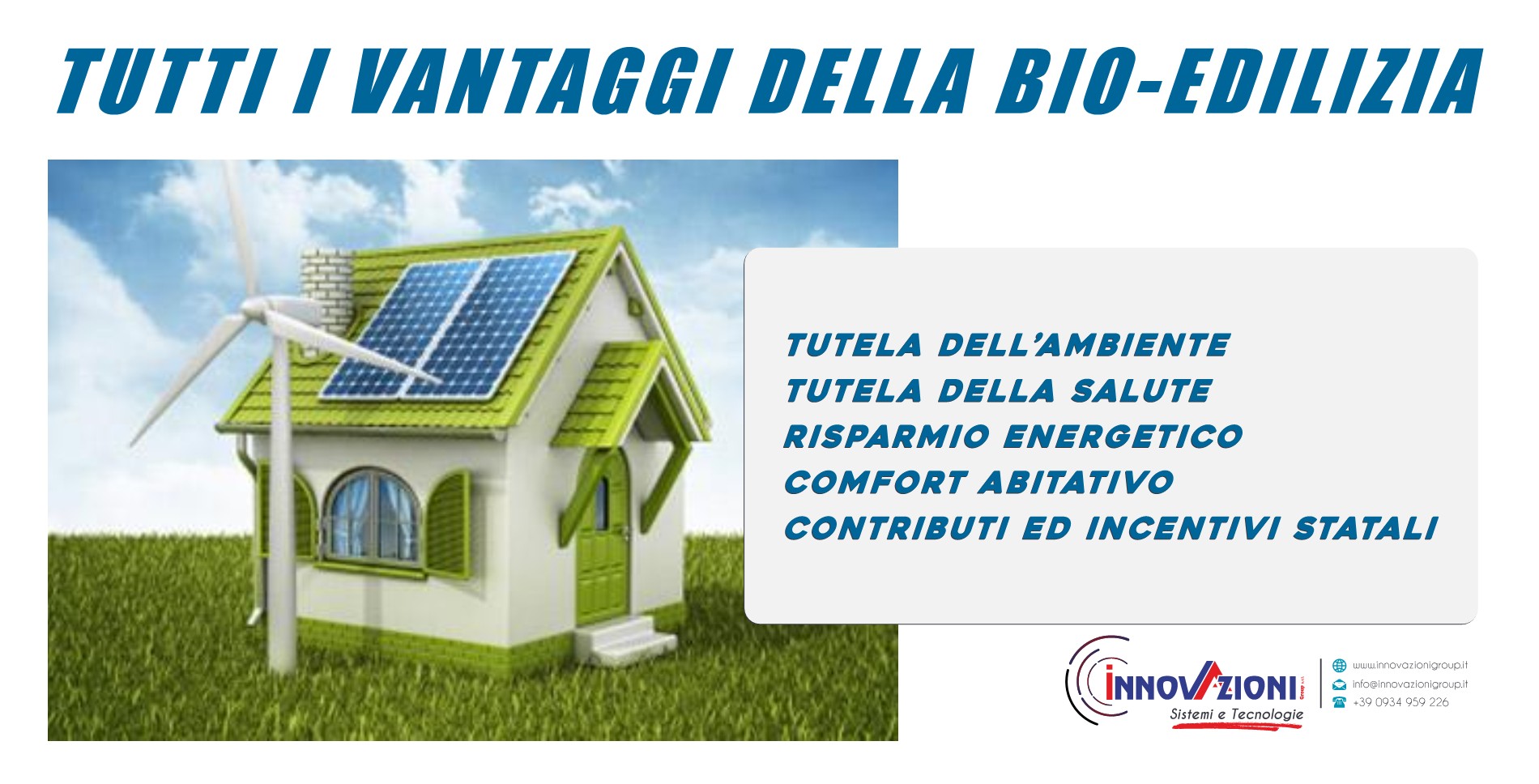 TUTTI I VANTAGGI DELLA BIO-EDILIZIA

TUTELA DELL'AMBIENTE
TUTELA DELLA SALUTE
RISPARMIO ENERGETICO
COMFORT ABITATIVO
CONTRIBUTI ED INCENTIVI STATALI

INNOVAZIONI Group s.r.l.
Sistemi e Tecnologie

www.innovazionigroup.it
info@innovazionigroup.it
+39 0934 959 226